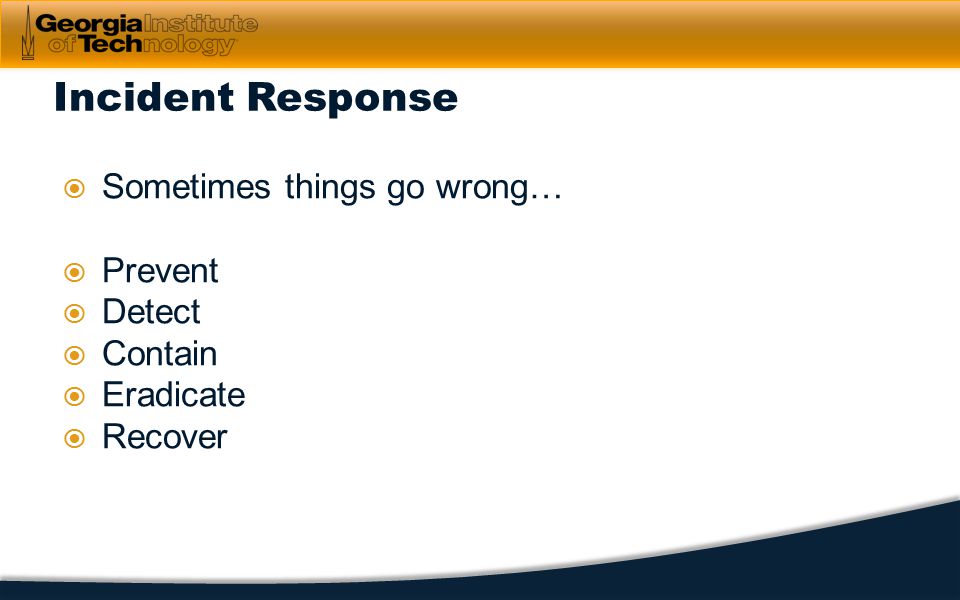 Georgia Institute of Technology

Incident Response

Sometimes things go wrong…

Prevent
Detect
Contain
Eradicate
Recover